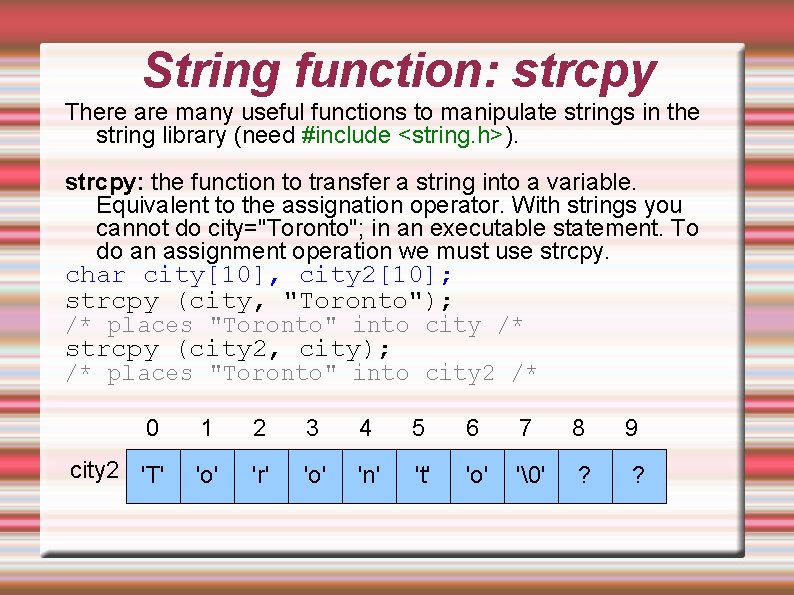 String function: strcpy

There are many useful functions to manipulate strings in the string library (need #include <string.h>).

strcpy: the function to transfer a string into a variable. Equivalent to the assignation operator. With strings you cannot do city="Toronto"; in an executable statement. To do an assignment operation we must use strcpy.

char city[10], city2[10];
strcpy (city, "Toronto");
/* places "Toronto" into city /*
strcpy (city2, city);
/* places "Toronto" into city2 /*

| | 0 | 1 | 2 | 3 | 4 | 5 | 6 | 7 | 8 | 9 |
|---|---|---|---|---|---|---|---|---|---|---|
| city2 | 'T' | 'o' | 'r' | 'o' | 'n' | 't' | 'o' | '\0' | ? | ? |